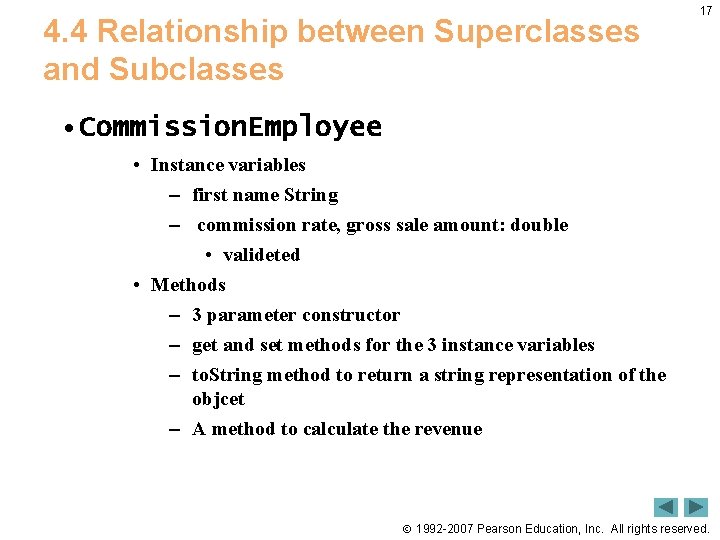 17

4.4 Relationship between Superclasses and Subclasses

• CommissionEmployee

• Instance variables

– first name String

– commission rate, gross sale amount: double

• valideted

• Methods

– 3 parameter constructor

– get and set methods for the 3 instance variables

– toString method to return a string representation of the objcet

– A method to calculate the revenue

© 1992-2007 Pearson Education, Inc. All rights reserved.